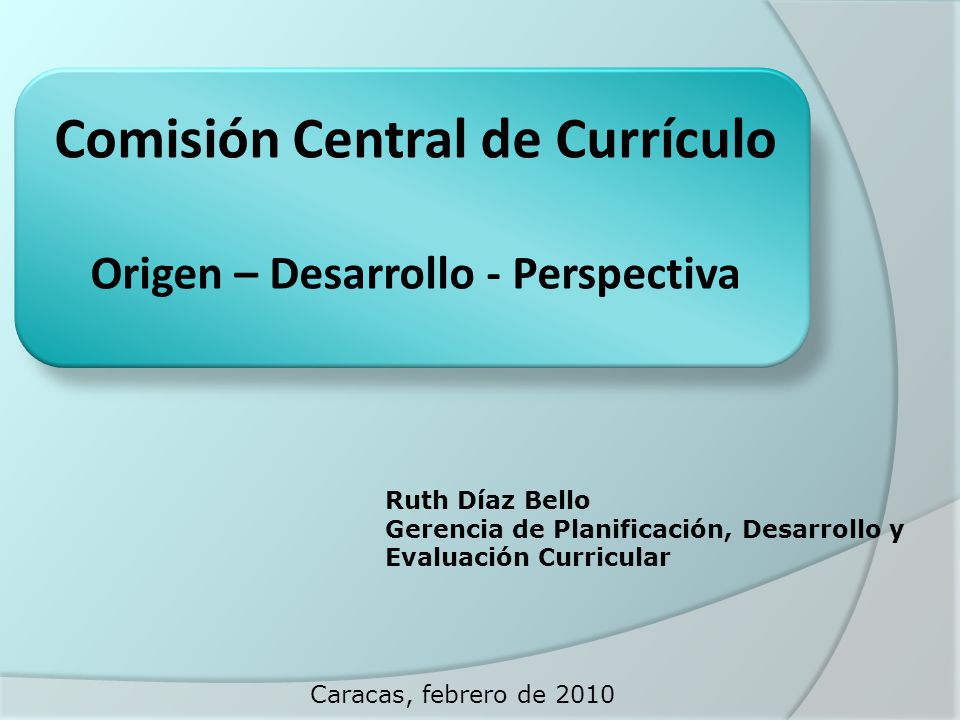 Comisión Central de Currículo

Origen – Desarrollo - Perspectiva

Ruth Díaz Bello
Gerencia de Planificación, Desarrollo y Evaluación Curricular

Caracas, febrero de 2010